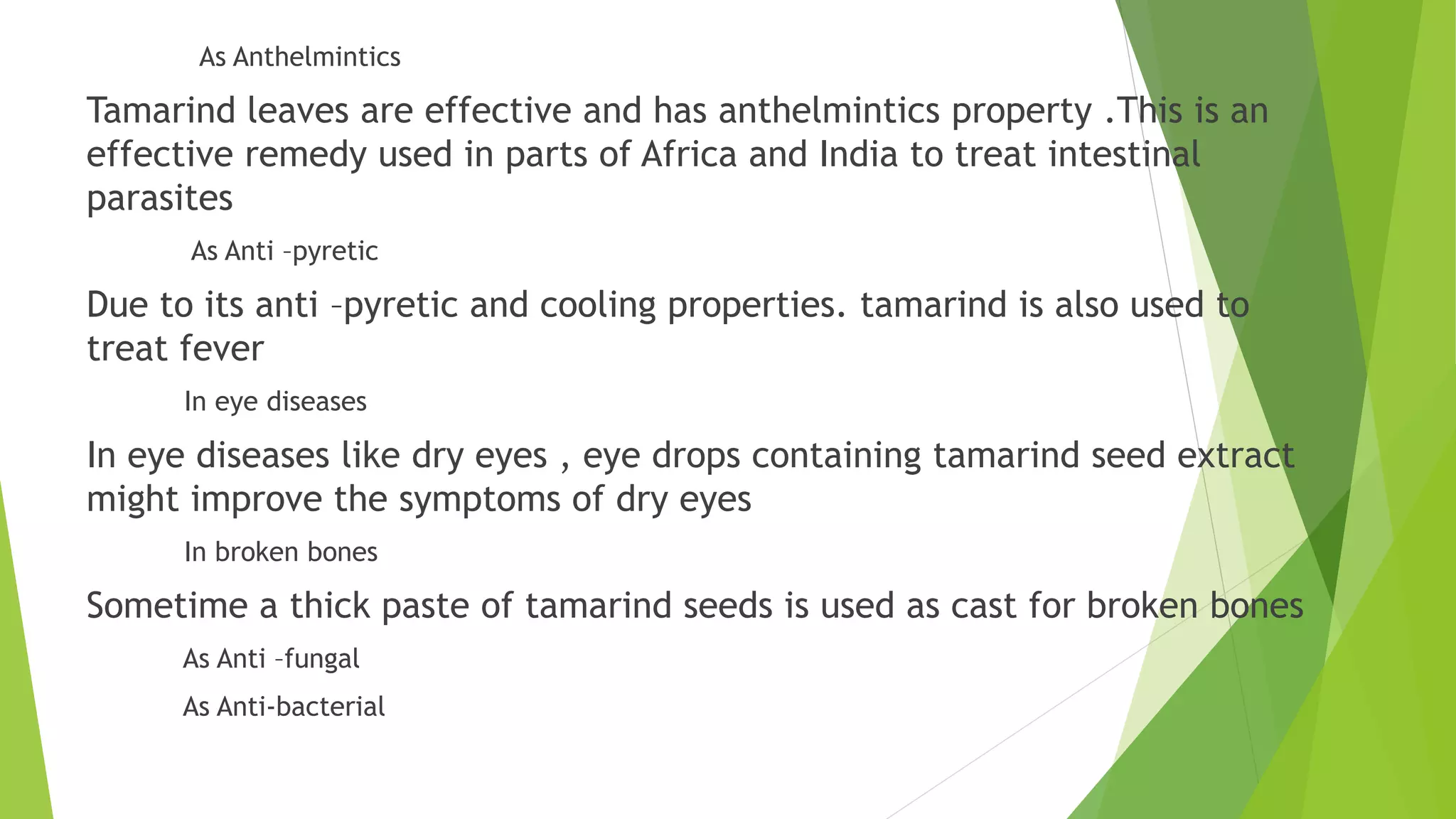 As Anthelmintics

Tamarind leaves are effective and has anthelmintics property .This is an effective remedy used in parts of Africa and India to treat intestinal parasites

As Anti –pyretic

Due to its anti –pyretic and cooling properties. tamarind is also used to treat fever

In eye diseases

In eye diseases like dry eyes , eye drops containing tamarind seed extract might improve the symptoms of dry eyes

In broken bones

Sometime a thick paste of tamarind seeds is used as cast for broken bones

As Anti –fungal

As Anti-bacterial